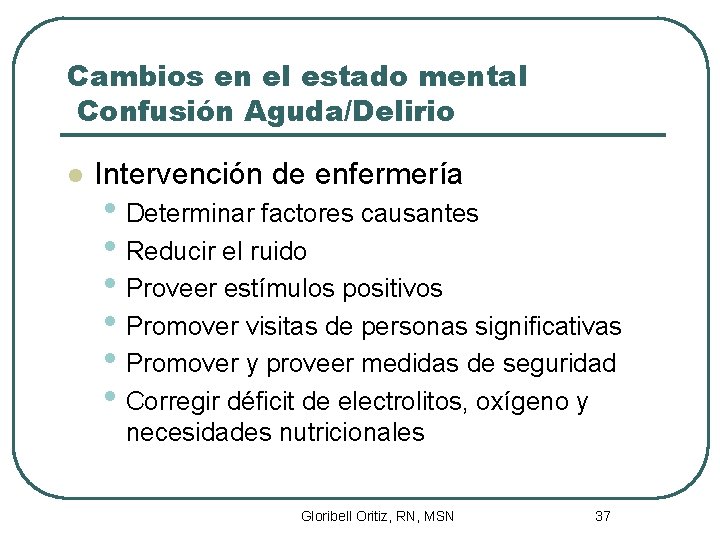 Cambios en el estado mental
Confusión Aguda/Delirio

- Intervención de enfermería
  - Determinar factores causantes
  - Reducir el ruido
  - Proveer estímulos positivos
  - Promover visitas de personas significativas
  - Promover y proveer medidas de seguridad
  - Corregir déficit de electrolitos, oxígeno y necesidades nutricionales

Gloribell Oritiz, RN, MSN

37